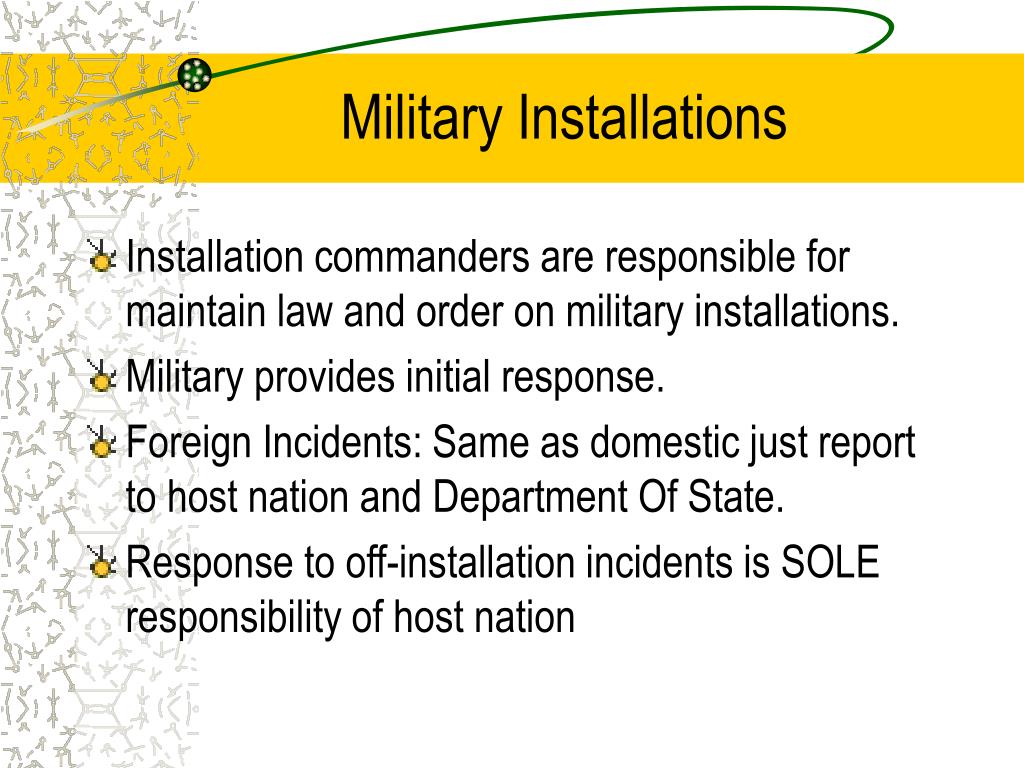 Military Installations

Installation commanders are responsible for maintain law and order on military installations.

Military provides initial response.

Foreign Incidents: Same as domestic just report to host nation and Department Of State.

Response to off-installation incidents is SOLE responsibility of host nation